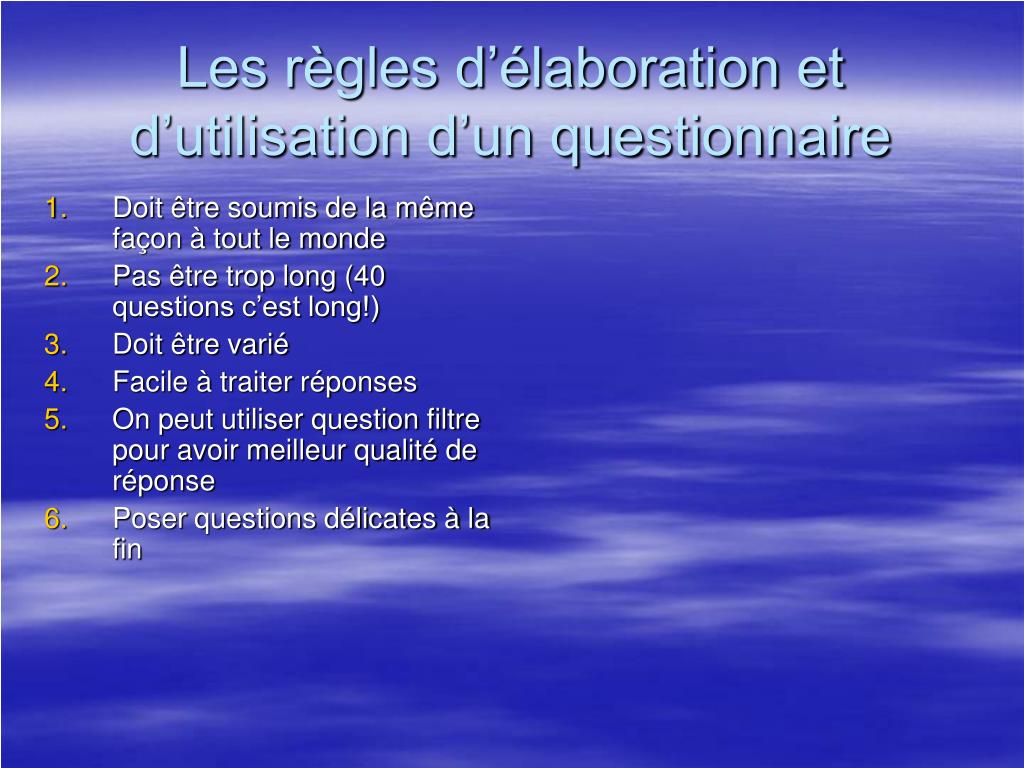 Les règles d’élaboration et d’utilisation d’un questionnaire

1. Doit être soumis de la même façon à tout le monde
2. Pas être trop long (40 questions c’est long!)
3. Doit être varié
4. Facile à traiter réponses
5. On peut utiliser question filtre pour avoir meilleur qualité de réponse
6. Poser questions délicates à la fin